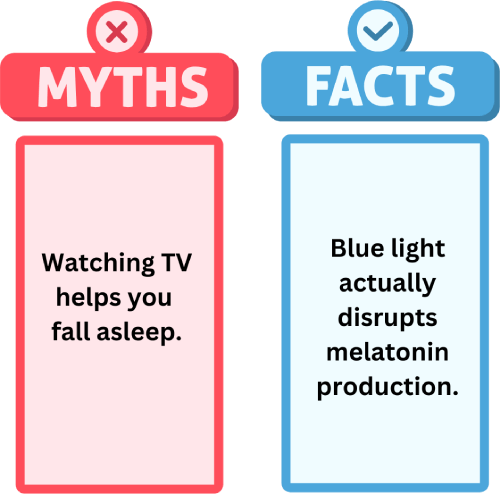 MYTHS

Watching TV helps you fall asleep.

FACTS

Blue light actually disrupts melatonin production.